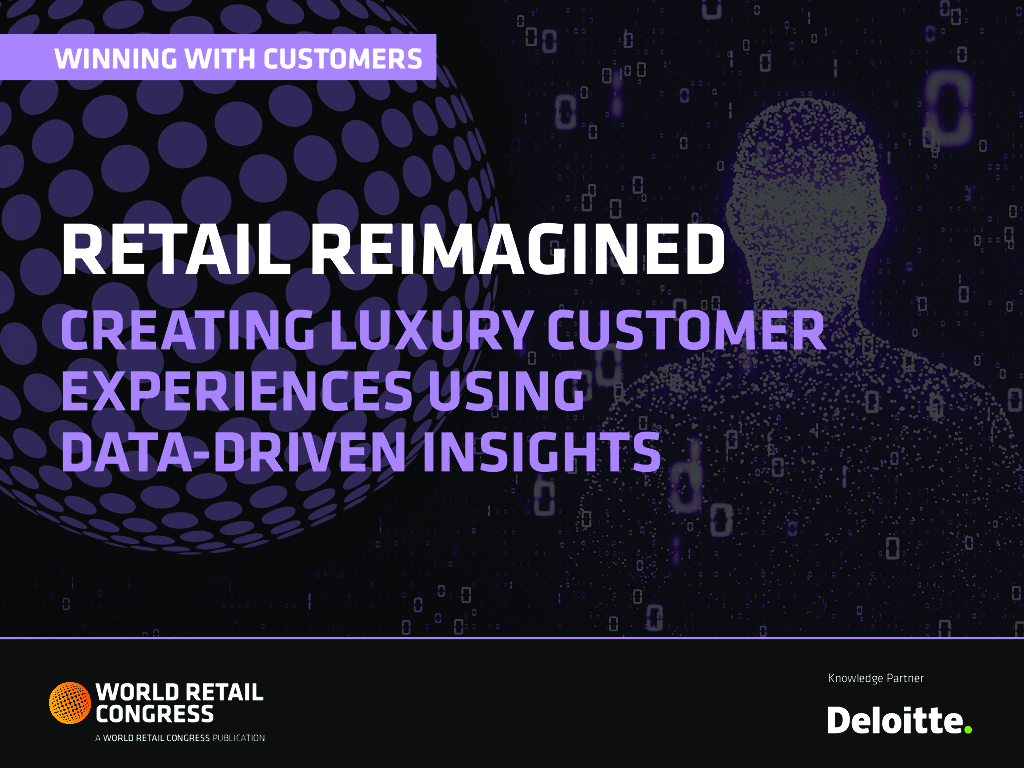 WINNING WITH CUSTOMERS

RETAIL REIMAGINED

CREATING LUXURY CUSTOMER EXPERIENCES USING DATA-DRIVEN INSIGHTS

WORLD RETAIL CONGRESS
A WORLD RETAIL CONGRESS PUBLICATION

Knowledge Partner
Deloitte.